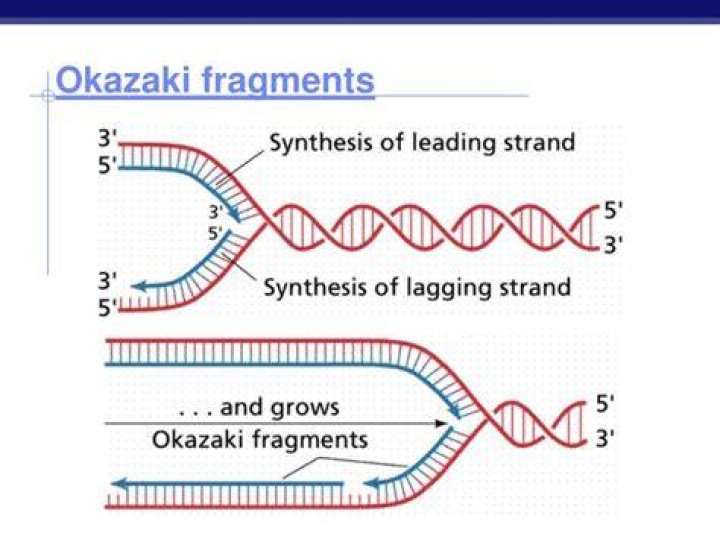 Okazaki fragments

3'
5'
Synthesis of leading strand
3'
5'
5'
3'
3'
5'
Synthesis of lagging strand

. . . and grows
Okazaki fragments
5'
3'